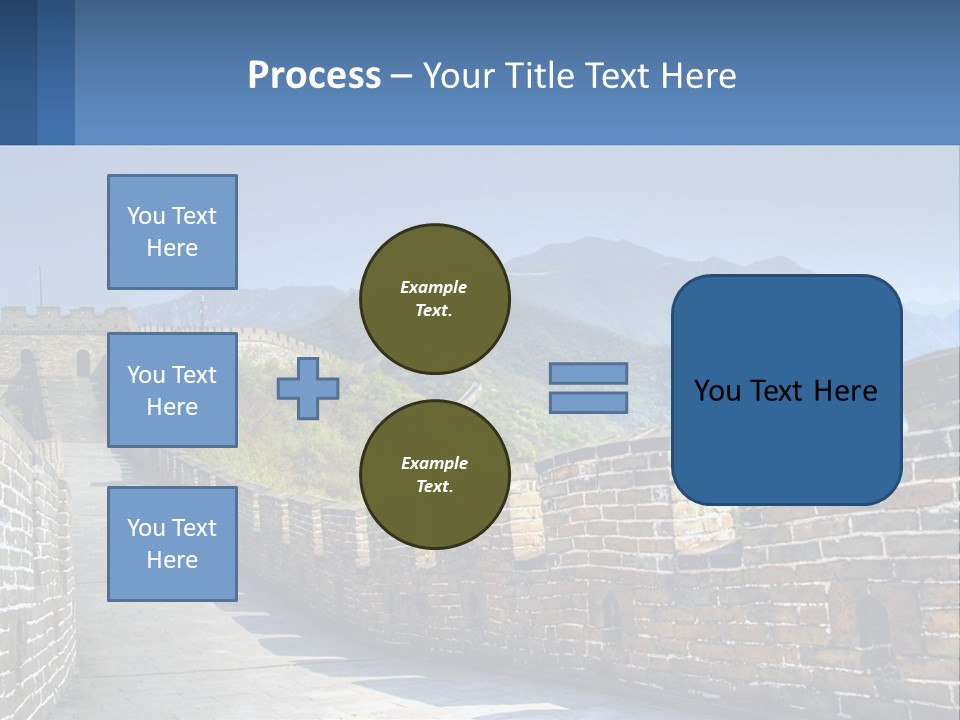 Process – Your Title Text Here

You Text Here

You Text Here

You Text Here

Example Text.

Example Text.

You Text Here